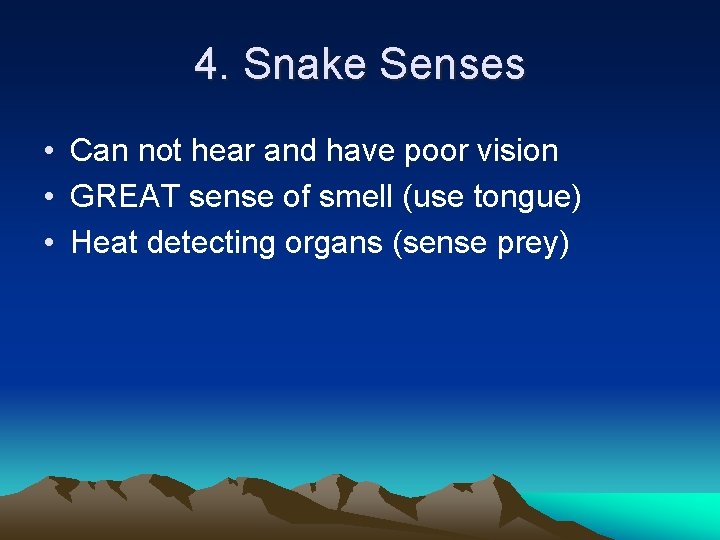 4. Snake Senses

• Can not hear and have poor vision
• GREAT sense of smell (use tongue)
• Heat detecting organs (sense prey)